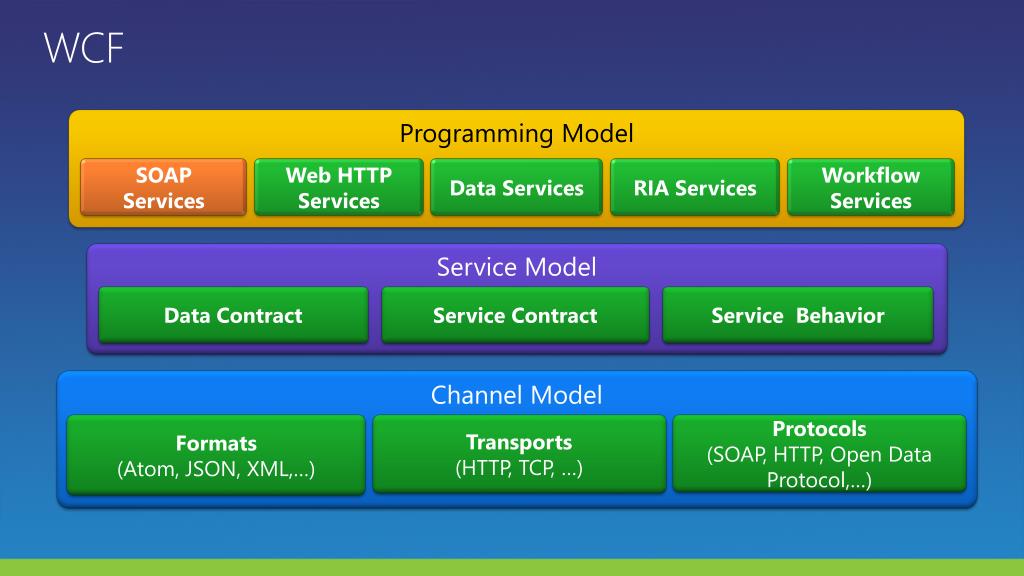 WCF

Programming Model

SOAP Services

Web HTTP Services

Data Services

RIA Services

Workflow Services

Service Model

Data Contract

Service Contract

Service Behavior

Channel Model

Formats
(Atom, JSON, XML,...)

Transports
(HTTP, TCP, ...)

Protocols
(SOAP, HTTP, Open Data Protocol,...)